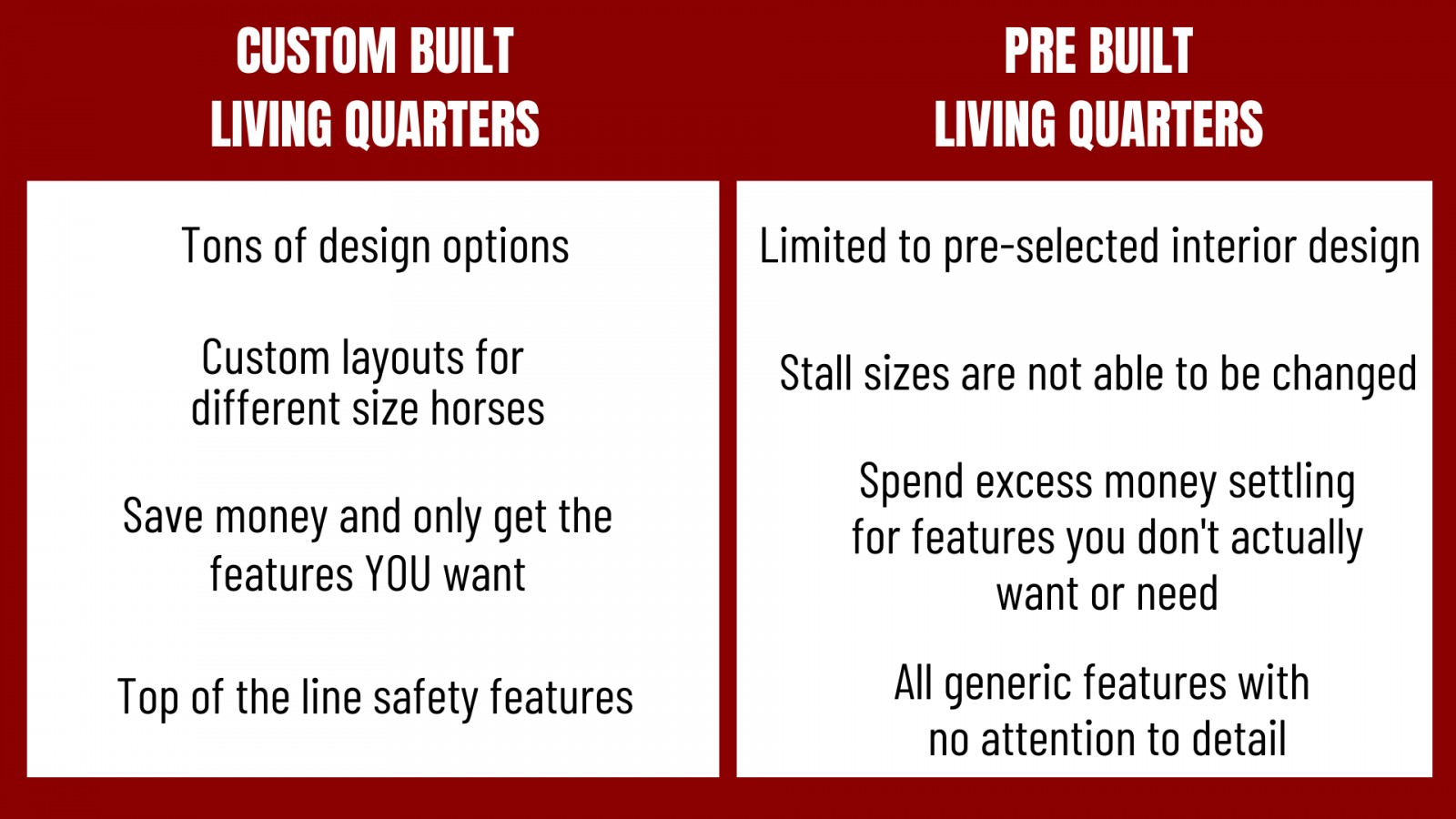 CUSTOM BUILT LIVING QUARTERS

Tons of design options

Custom layouts for different size horses

Save money and only get the features YOU want

Top of the line safety features

PRE BUILT LIVING QUARTERS

Limited to pre-selected interior design

Stall sizes are not able to be changed

Spend excess money settling for features you don't actually want or need

All generic features with no attention to detail